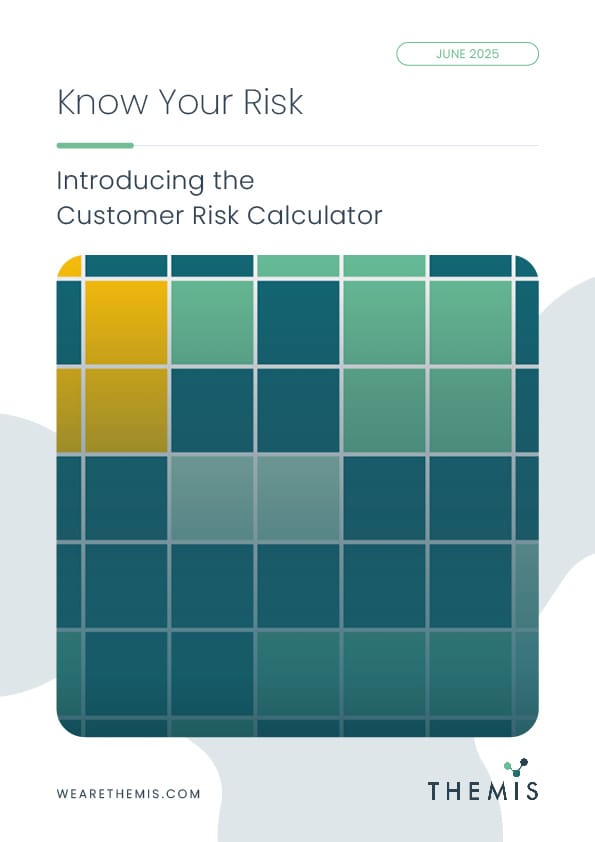 JUNE 2025

Know Your Risk

Introducing the Customer Risk Calculator

WEARETHEMIS.COM

THEMIS